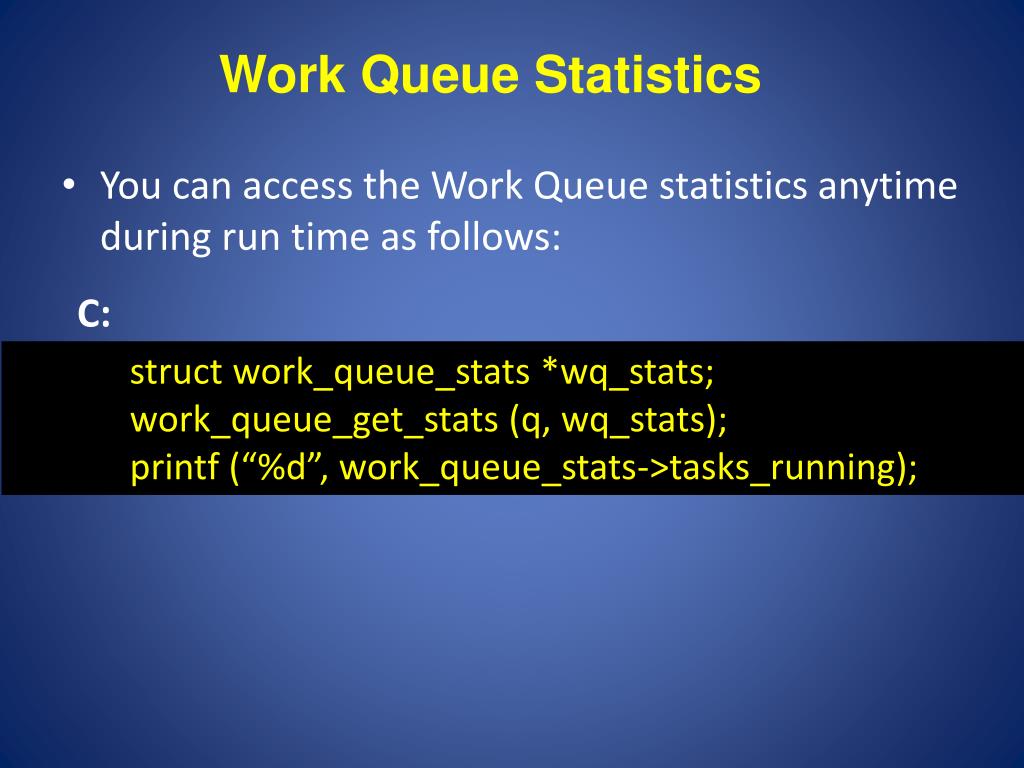 Work Queue Statistics

• You can access the Work Queue statistics anytime during run time as follows:

C:

struct work_queue_stats *wq_stats;
work_queue_get_stats (q, wq_stats);
printf (“%d”, work_queue_stats->tasks_running);